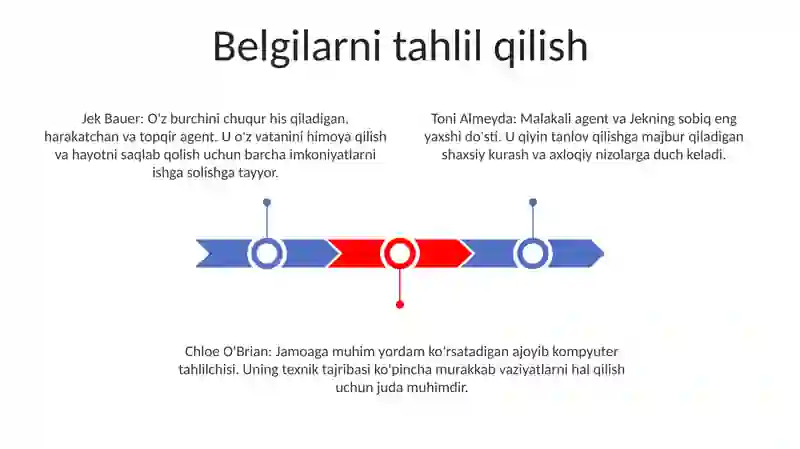 Belgilarni tahlil qilish

Jek Bauer: O'z burchini chuqur his qiladigan, harakatchan va topqir agent. U o'z vatanini himoya qilish va hayotni saqlab qolish uchun barcha imkoniyatlarni ishga solishga tayyor.

Toni Almeyda: Malakali agent va Jekning sobiq eng yaxshi do'sti. U qiyin tanlov qilishga majbur qiladigan shaxsiy kurash va axloqiy nizolarga duch keladi.

Chloe O'Brian: Jamoaga muhim yordam ko'rsatadigan ajoyib kompyuter tahlilchisi. Uning texnik tajribasi ko'pincha murakkab vaziyatlarni hal qilish uchun juda muhimdir.